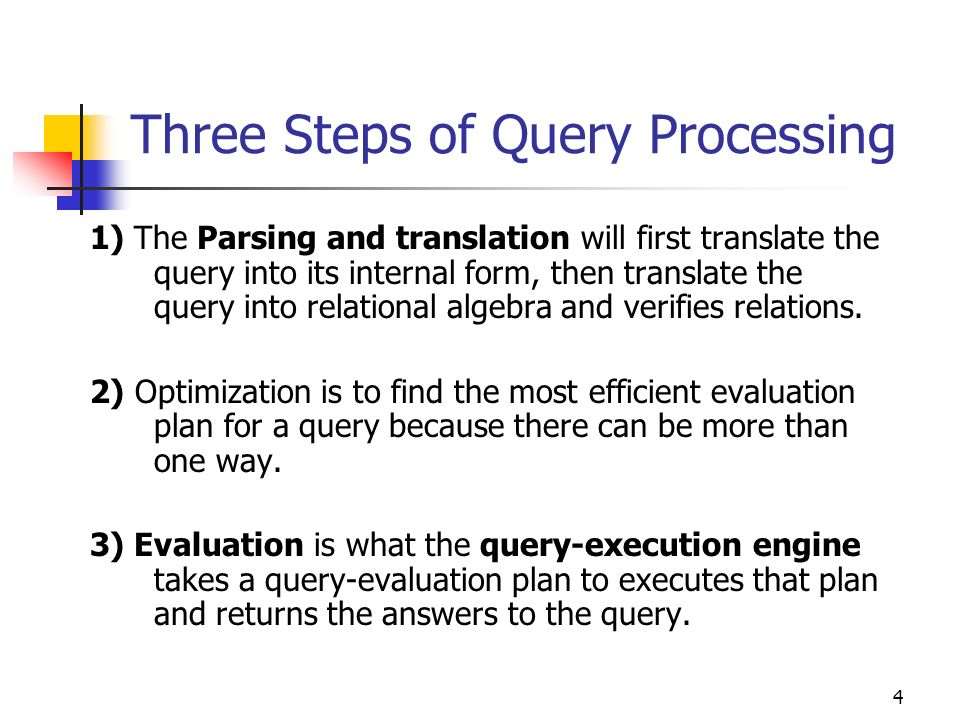 Three Steps of Query Processing

1) The Parsing and translation will first translate the query into its internal form, then translate the query into relational algebra and verifies relations.

2) Optimization is to find the most efficient evaluation plan for a query because there can be more than one way.

3) Evaluation is what the query-execution engine takes a query-evaluation plan to executes that plan and returns the answers to the query.

4